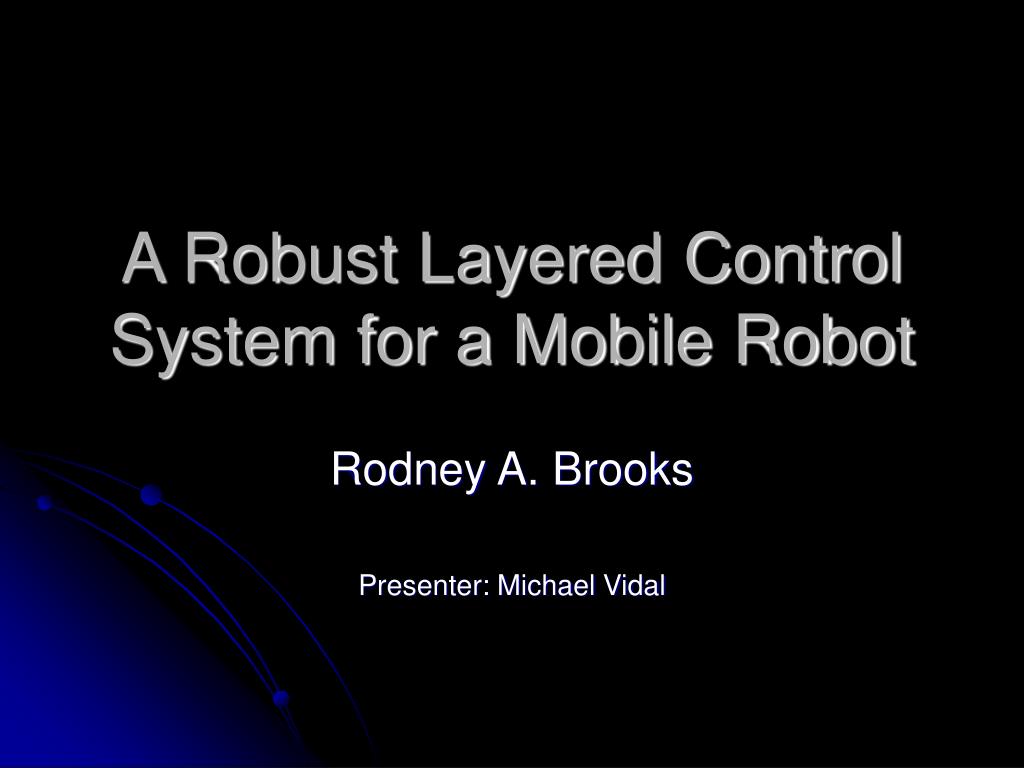 A Robust Layered Control System for a Mobile Robot

Rodney A. Brooks

Presenter: Michael Vidal